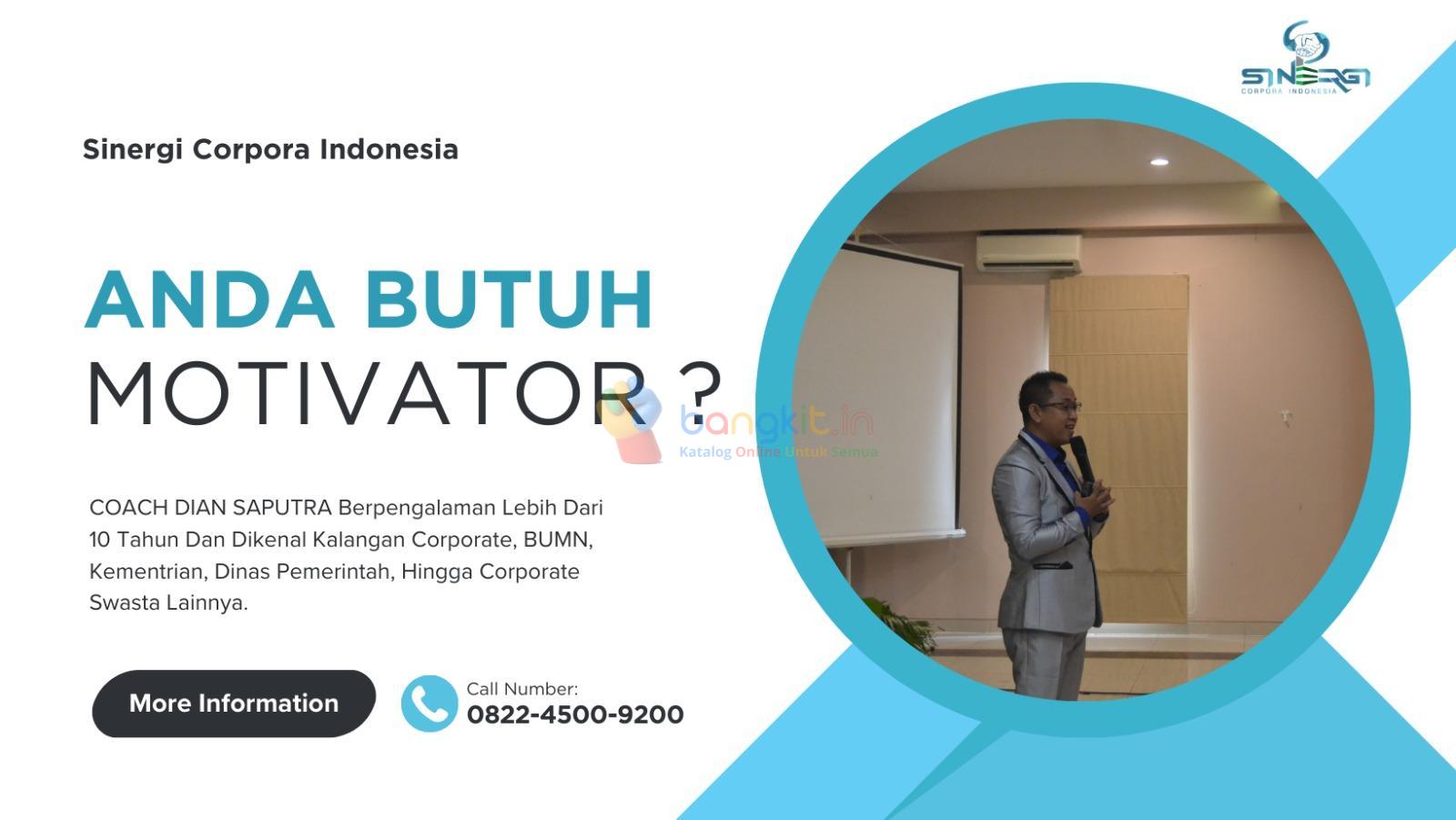 SINERGI
CORPORA INDONESIA

Sinergi Corpora Indonesia

ANDA BUTUH
MOTIVATOR ?

bangkit.in
Katalog Online Untuk Semua

COACH DIAN SAPUTRA Berpengalaman Lebih Dari 10 Tahun Dan Dikenal Kalangan Corporate, BUMN, Kementrian, Dinas Pemerintah, Hingga Corporate Swasta Lainnya.

More Information

Call Number:
0822-4500-9200